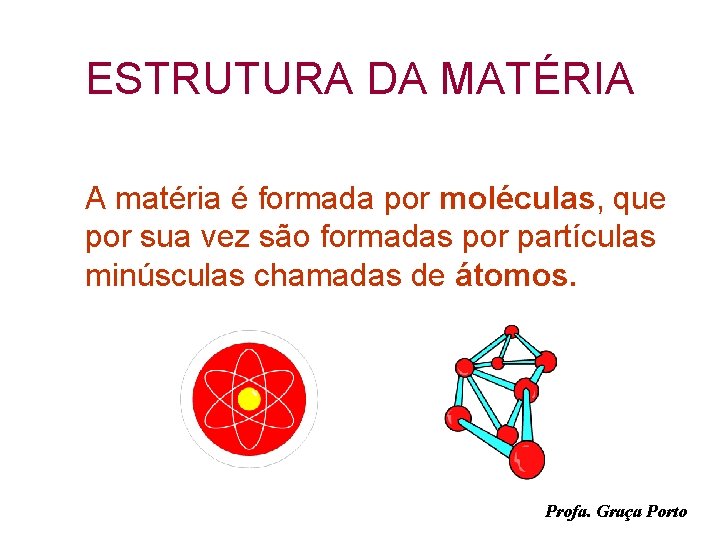 ESTRUTURA DA MATÉRIA

A matéria é formada por moléculas, que por sua vez são formadas por partículas minúsculas chamadas de átomos.

Profa. Graça Porto